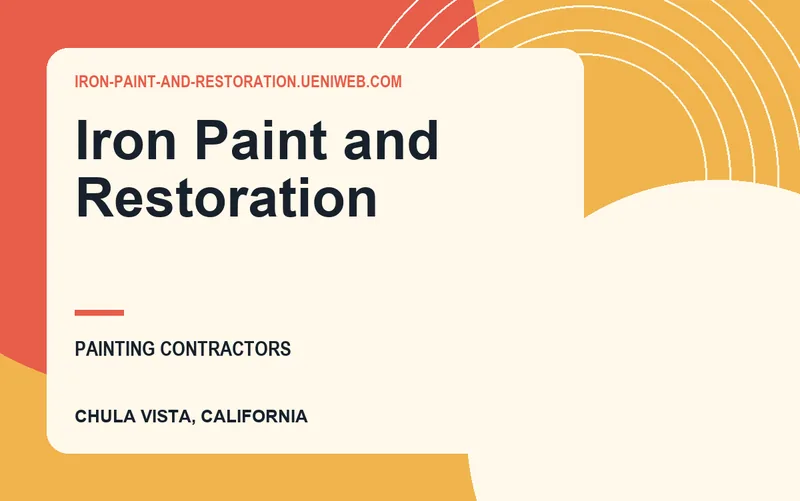 IRON-PAINT-AND-RESTORATION.UENIWEB.COM

Iron Paint and Restoration

PAINTING CONTRACTORS

CHULA VISTA, CALIFORNIA